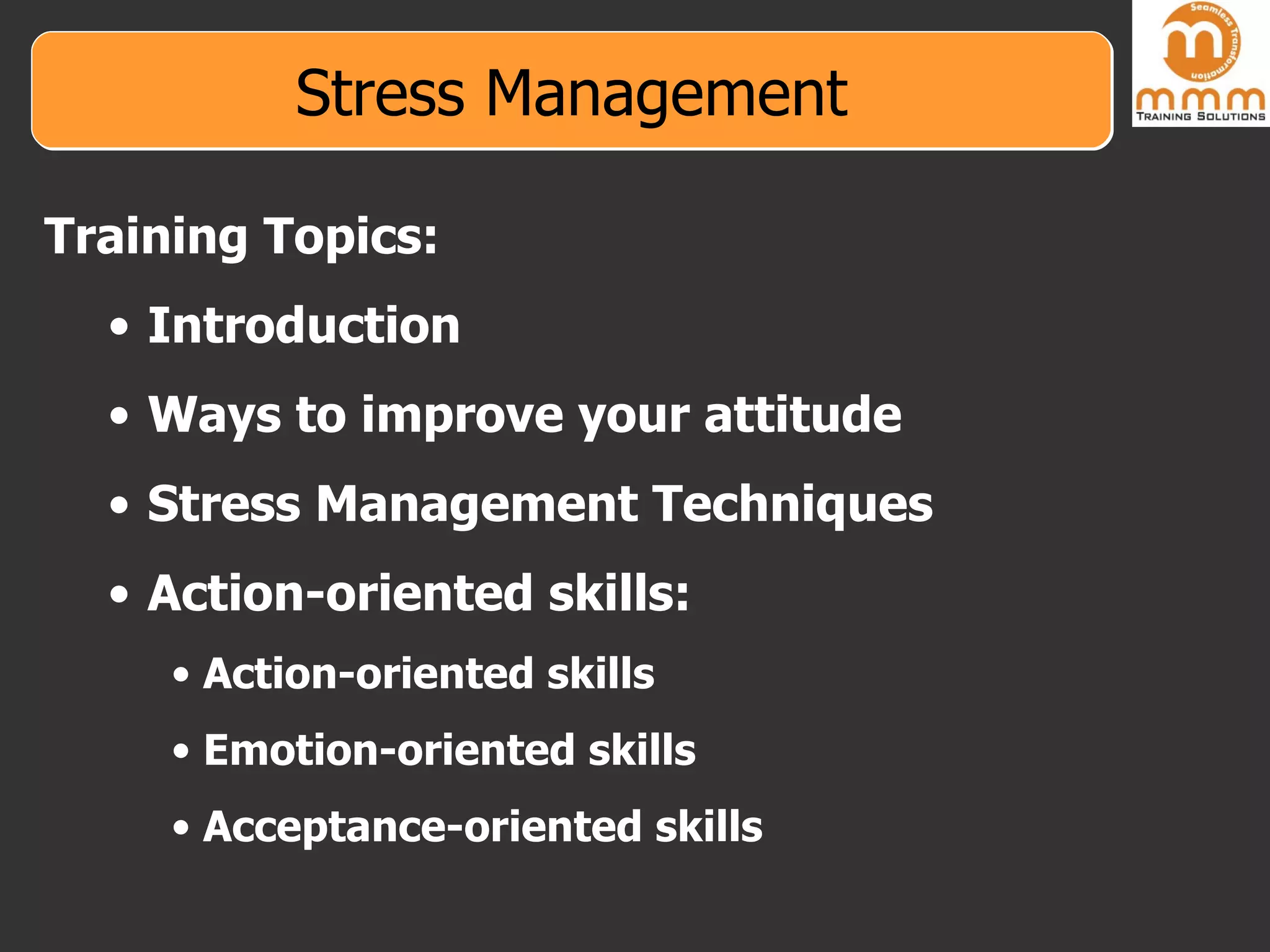 Stress Management

Seamless Transformation
mmm
TRAINING SOLUTIONS

Training Topics:

• Introduction
• Ways to improve your attitude
• Stress Management Techniques
• Action-oriented skills:
  • Action-oriented skills
  • Emotion-oriented skills
  • Acceptance-oriented skills